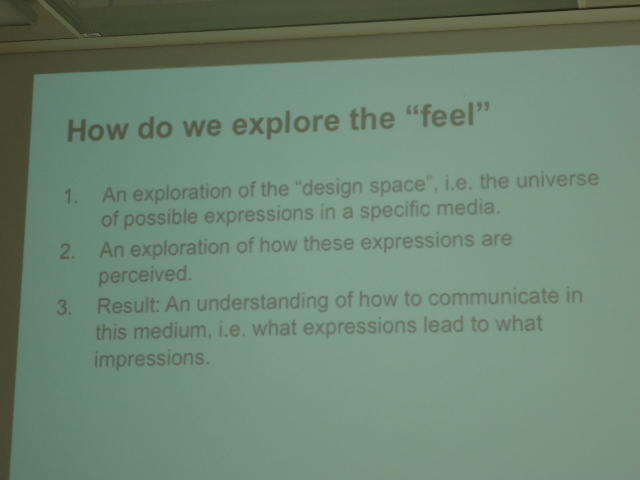 How do we explore the “feel”

1. An exploration of the “design space”, i.e. the universe of possible expressions in a specific media.
2. An exploration of how these expressions are perceived.
3. Result: An understanding of how to communicate in this medium, i.e. what expressions lead to what impressions.